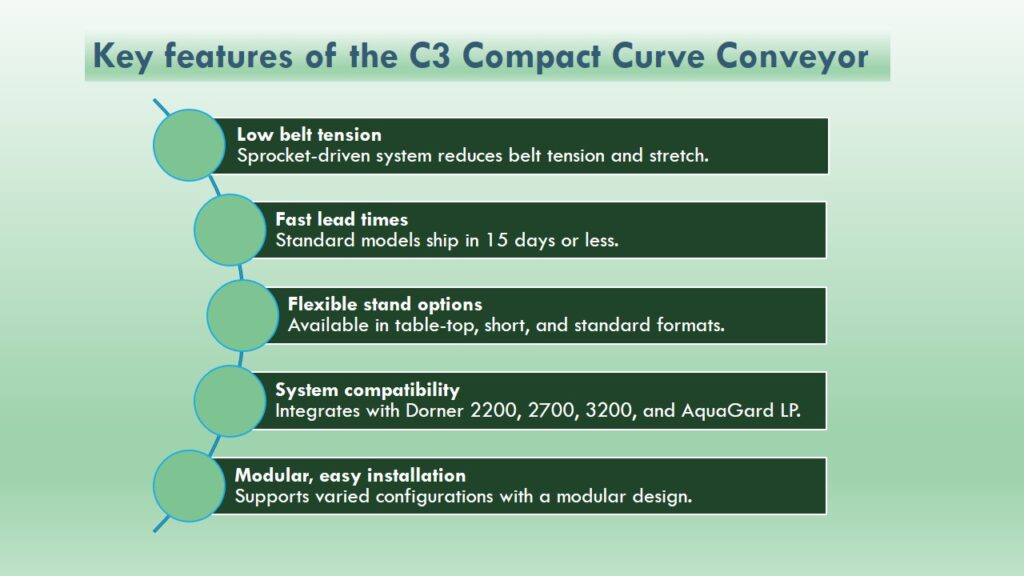 Key features of the C3 Compact Curve Conveyor

Low belt tension
Sprocket-driven system reduces belt tension and stretch.

Fast lead times
Standard models ship in 15 days or less.

Flexible stand options
Available in table-top, short, and standard formats.

System compatibility
Integrates with Dorner 2200, 2700, 3200, and AquaGard LP.

Modular, easy installation
Supports varied configurations with a modular design.